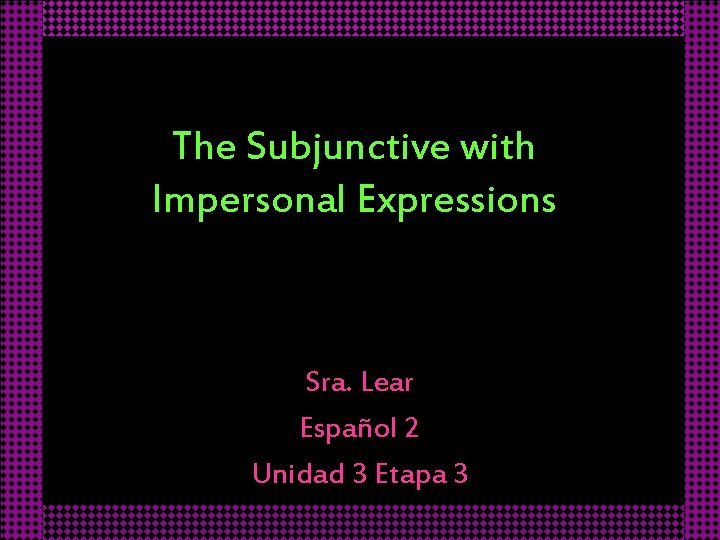 The Subjunctive with Impersonal Expressions

Sra. Lear

Español 2

Unidad 3 Etapa 3